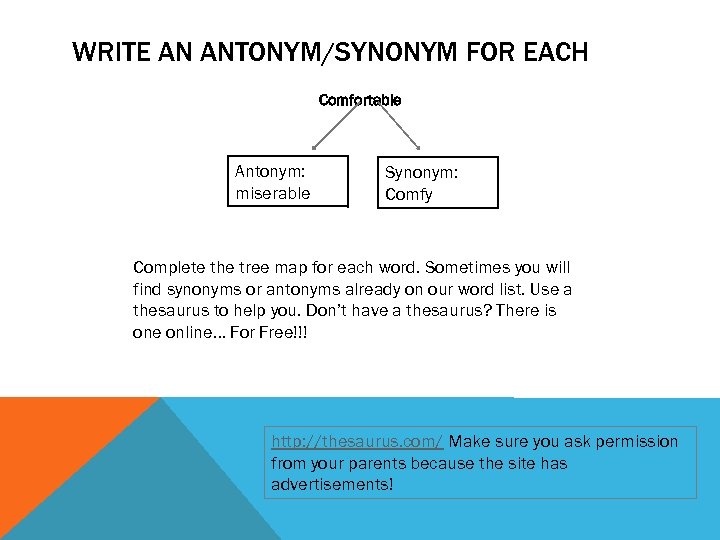 WRITE AN ANTONYM/SYNONYM FOR EACH

Comfortable

Antonym: miserable

Synonym: Comfy

Complete the tree map for each word. Sometimes you will find synonyms or antonyms already on our word list. Use a thesaurus to help you. Don't have a thesaurus? There is one online… For Free!!!

http://thesaurus.com/ Make sure you ask permission from your parents because the site has advertisements!